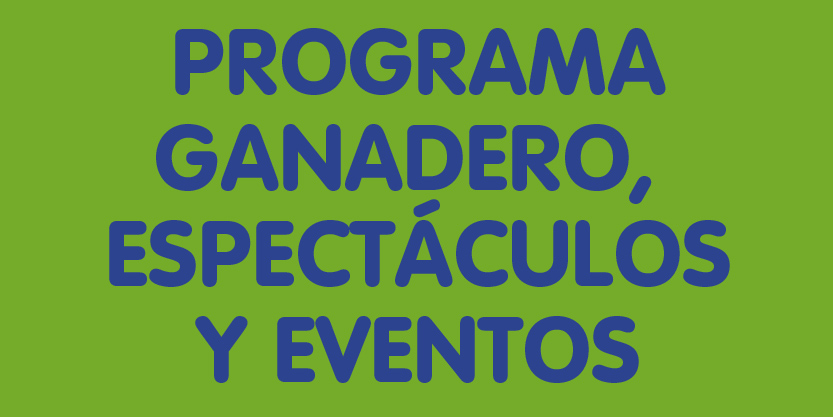 PROGRAMA GANADERO, ESPECTÁCULOS Y EVENTOS